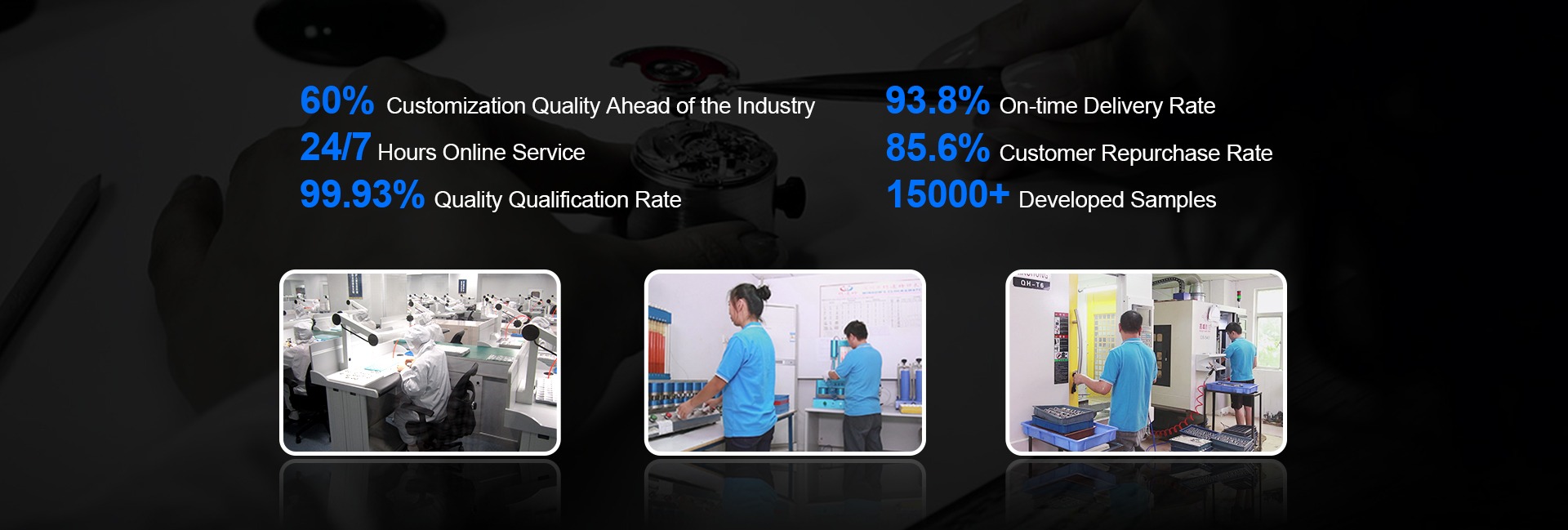 60% Customization Quality Ahead of the Industry
24/7 Hours Online Service
99.93% Quality Qualification Rate

93.8% On-time Delivery Rate
85.6% Customer Repurchase Rate
15000+ Developed Samples

QH-T6